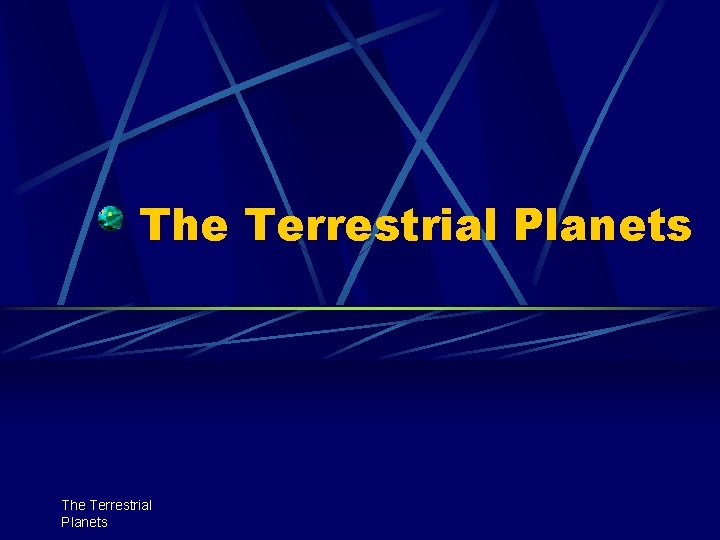 The Terrestrial Planets

The Terrestrial Planets